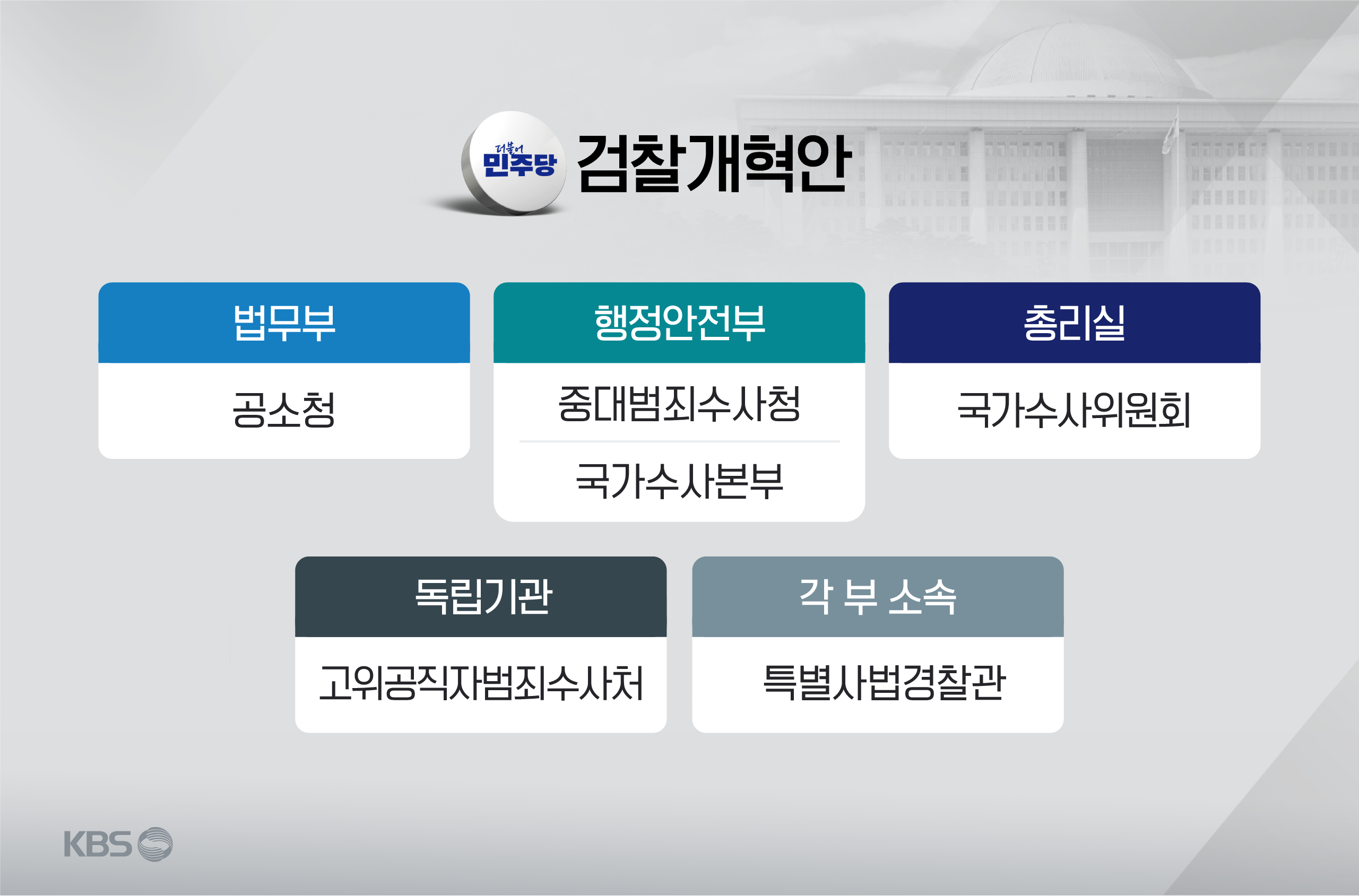 더불어 민주당 검찰개혁안

법무부

공소청

행정안전부

중대범죄수사청

국가수사본부

총리실

국가수사위원회

독립기관

고위공직자범죄수사처

각 부 소속

특별사법경찰관

KBS